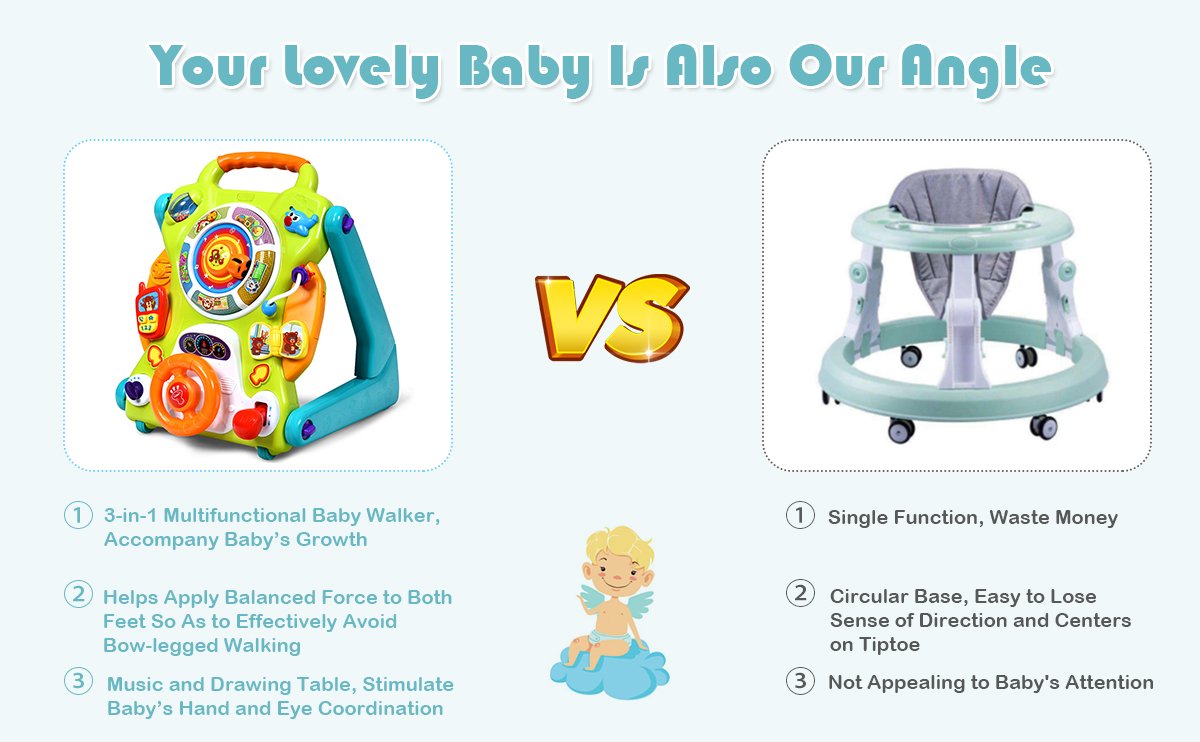 Your Lovely Baby Is Also Our Angle

VS

① 3-in-1 Multifunctional Baby Walker, Accompany Baby's Growth

② Helps Apply Balanced Force to Both Feet So As to Effectively Avoid Bow-legged Walking

③ Music and Drawing Table, Stimulate Baby's Hand and Eye Coordination

① Single Function, Waste Money

② Circular Base, Easy to Lose Sense of Direction and Centers on Tiptoe

③ Not Appealing to Baby's Attention